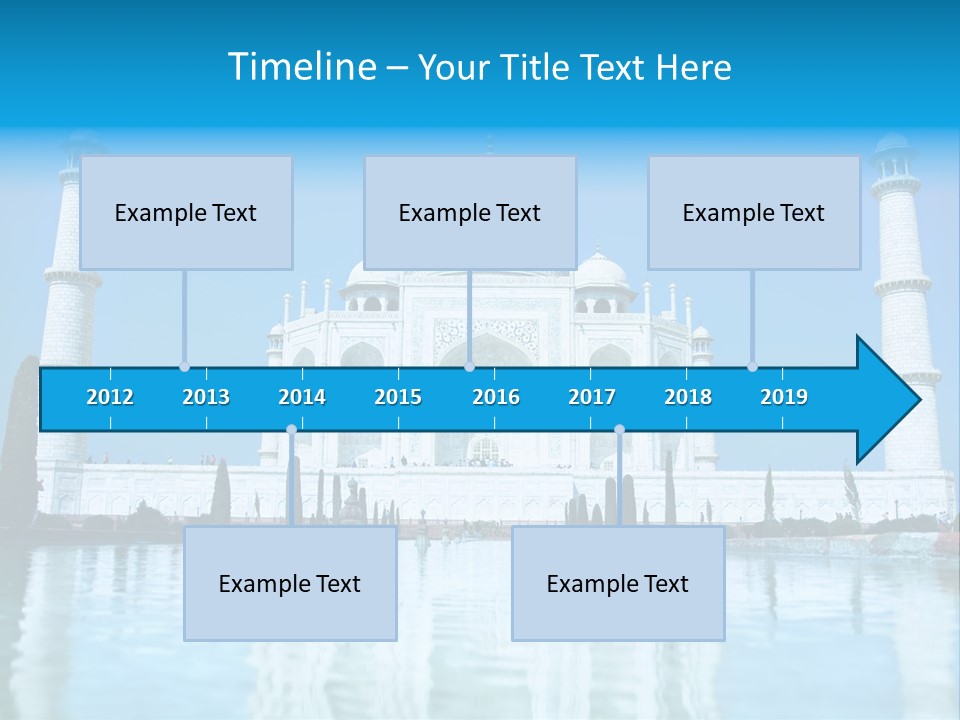 Timeline – Your Title Text Here

Example Text

Example Text

Example Text

2012 2013 2014 2015 2016 2017 2018 2019

Example Text

Example Text